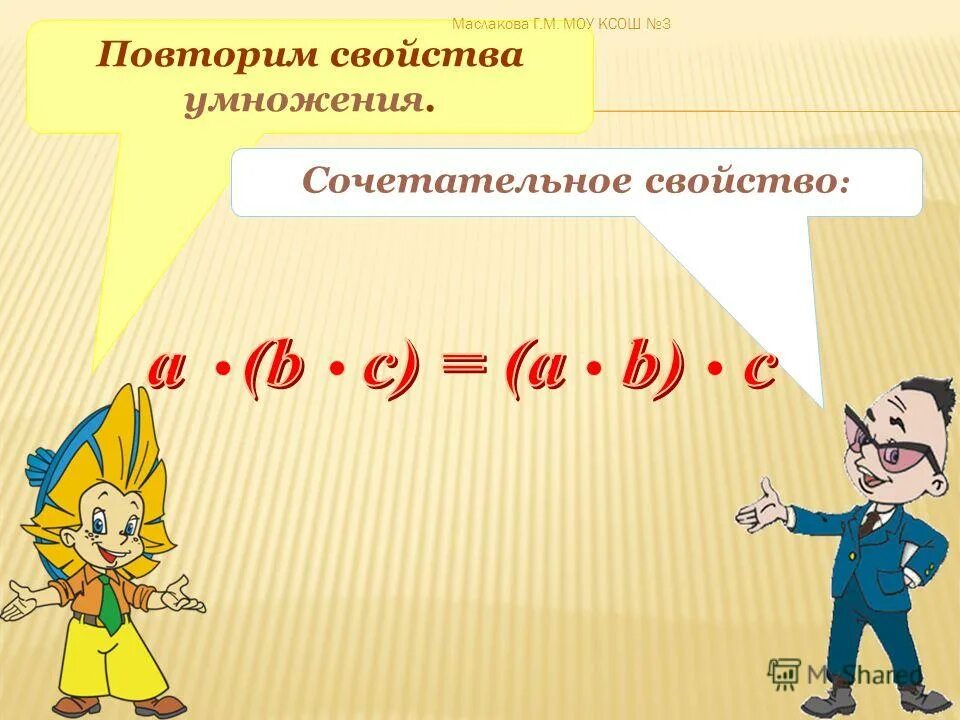 Маслакова Г.М. МОУ КСОШ №3

Повторим свойства умножения.

Сочетательное свойство:

$a \cdot (b \cdot c) = (a \cdot b) \cdot c$

MyShared